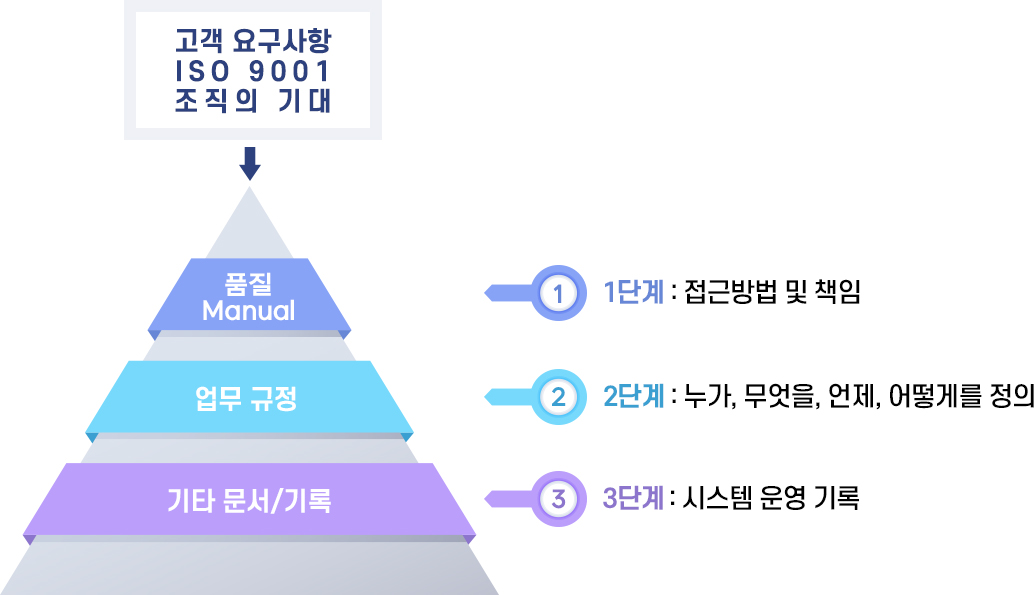 고객 요구사항
ISO 9001
조직의 기대

품질
Manual

업무 규정

기타 문서/기록

1 1단계 : 접근방법 및 책임

2 2단계 : 누가, 무엇을, 언제, 어떻게를 정의

3 3단계 : 시스템 운영 기록